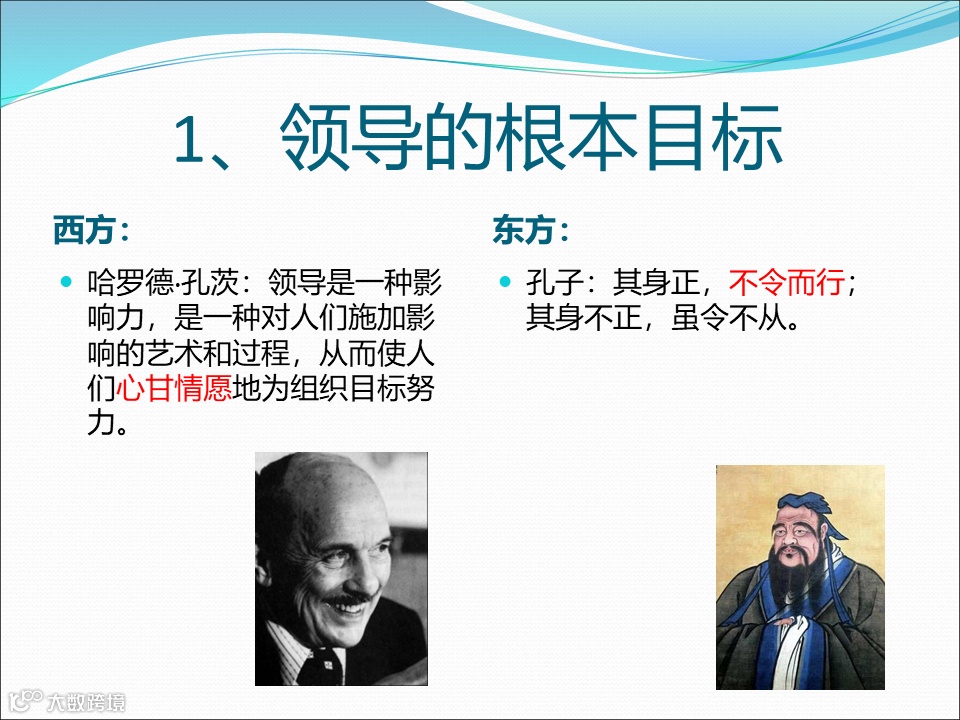 1、领导的根本目标

西方：

哈罗德·孔茨：领导是一种影响力，是一种对人们施加影响的艺术和过程，从而使人们心甘情愿地为组织目标努力。

东方：

孔子：其身正，不令而行；其身不正，虽令不从。

大数跨境